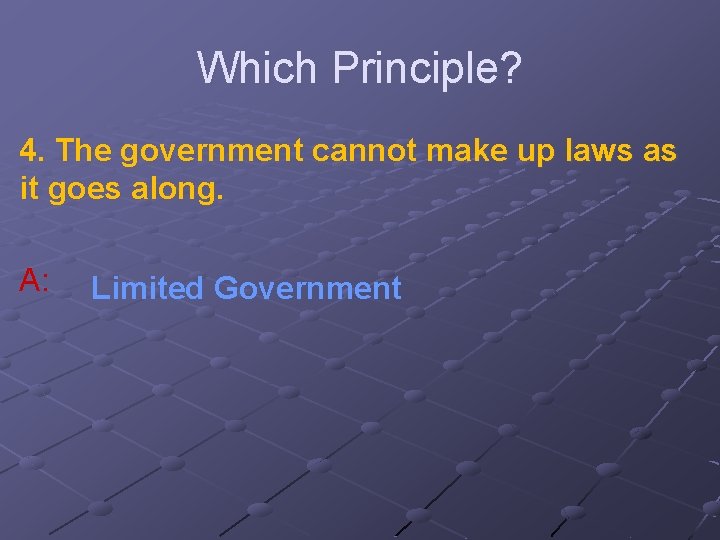 Which Principle?

4. The government cannot make up laws as it goes along.

A: Limited Government